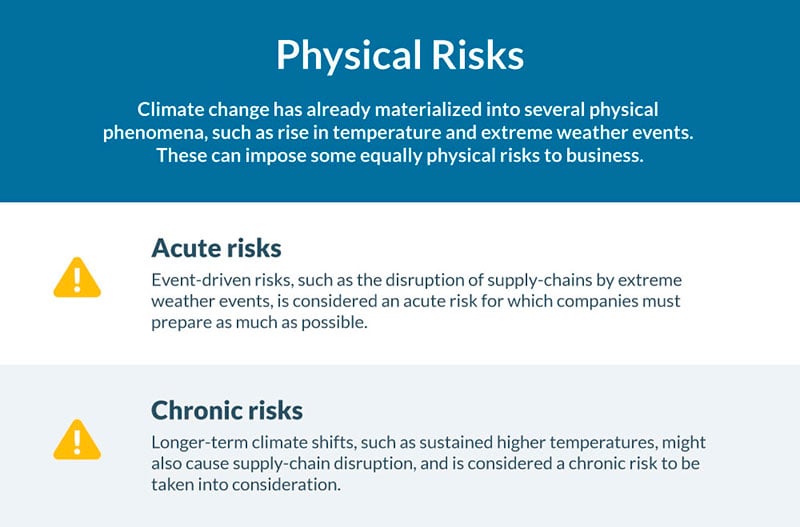 Physical Risks

Climate change has already materialized into several physical phenomena, such as rise in temperature and extreme weather events. These can impose some equally physical risks to business.

Acute risks

Event-driven risks, such as the disruption of supply-chains by extreme weather events, is considered an acute risk for which companies must prepare as much as possible.

Chronic risks

Longer-term climate shifts, such as sustained higher temperatures, might also cause supply-chain disruption, and is considered a chronic risk to be taken into consideration.